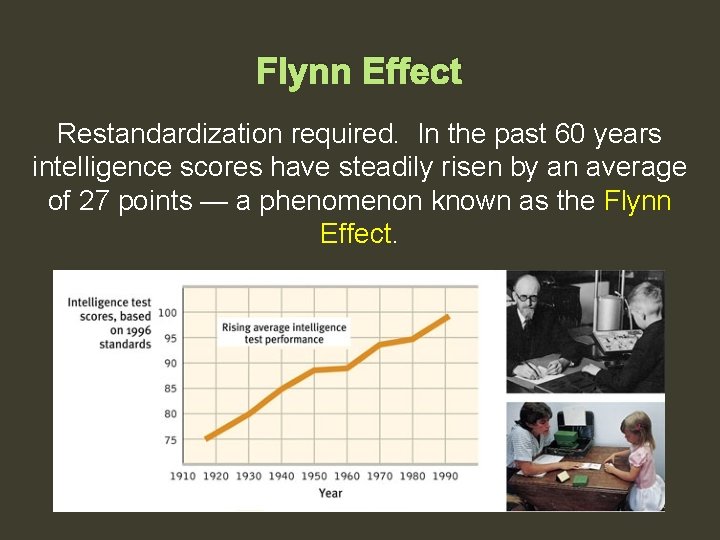 Flynn Effect

Restandardization required. In the past 60 years intelligence scores have steadily risen by an average of 27 points — a phenomenon known as the Flynn Effect.

Intelligence test scores, based on 1996 standards

100
95
90
85
80
75

Rising average intelligence test performance

1910 1920 1930 1940 1950 1960 1970 1980 1990

Year